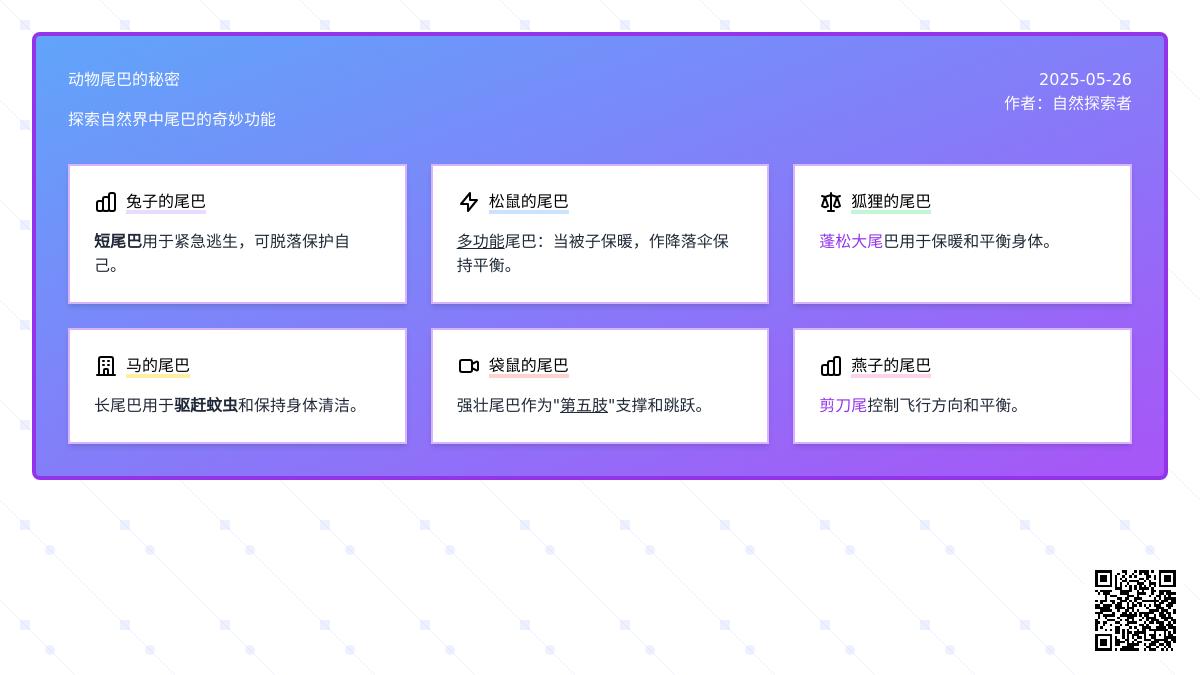 动物尾巴的秘密

探索自然界中尾巴的奇妙功能

2025-05-26
作者：自然探索者

兔子的尾巴

短尾巴用于紧急逃生，可脱落保护自己。

松鼠的尾巴

多功能尾巴：当被子保暖，作降落伞保持平衡。

狐狸的尾巴

蓬松大尾巴用于保暖和平衡身体。

马的尾巴

长尾巴用于驱赶蚊虫和保持身体清洁。

袋鼠的尾巴

强壮尾巴作为"第五肢"支撑和跳跃。

燕子的尾巴

剪刀尾控制飞行方向和平衡。